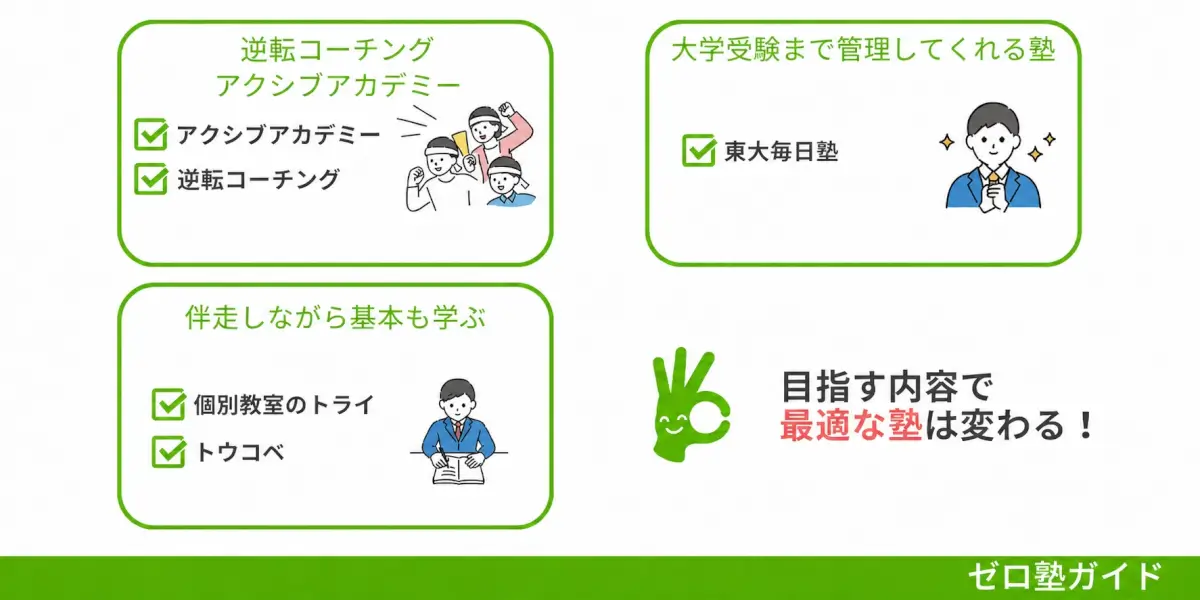 逆転コーチング
アクシブアカデミー

アクシブアカデミー

逆転コーチング

大学受験まで管理してくれる塾

東大毎日塾

伴走しながら基本も学ぶ

個別教室のトライ

トウコベ

目指す内容で
最適な塾は変わる！

ゼロ塾ガイド